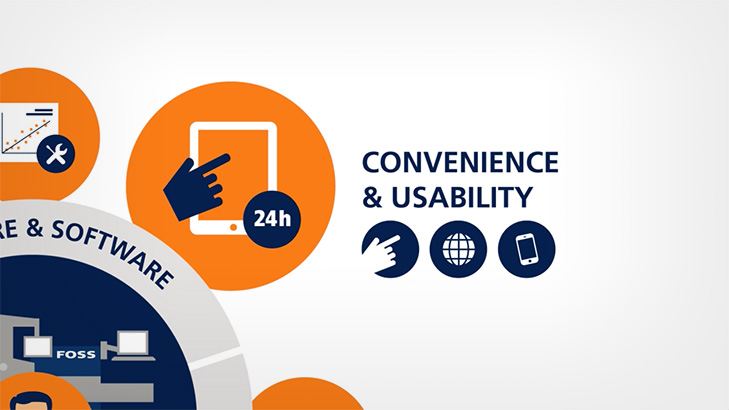 RE & SOFTWARE

FOSS

24h

CONVENIENCE
& USABILITY